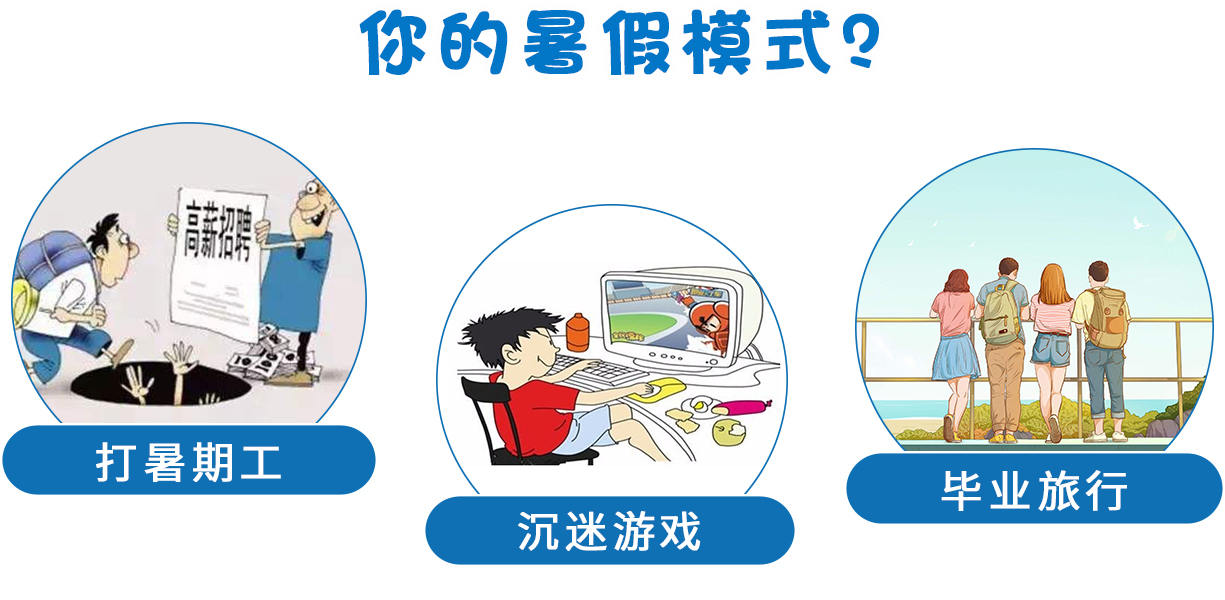 你的暑假模式？

高薪招聘

打暑期工

沉迷游戏

毕业旅行